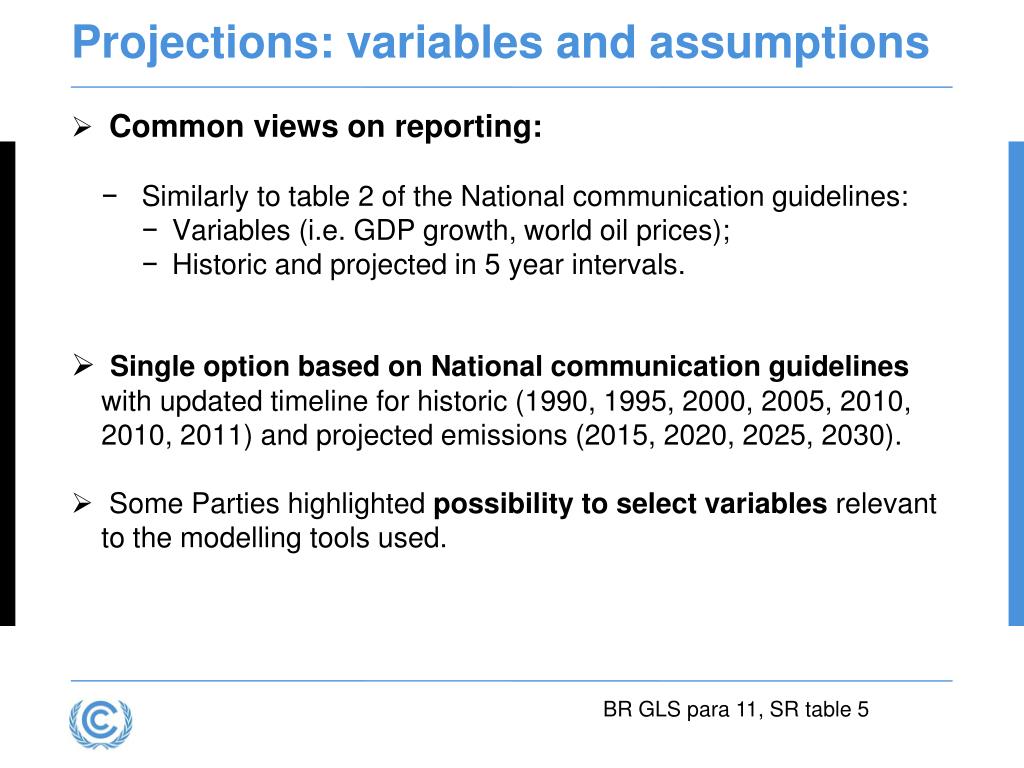 Projections: variables and assumptions

➢ **Common views on reporting:**

− Similarly to table 2 of the National communication guidelines:
− Variables (i.e. GDP growth, world oil prices);
− Historic and projected in 5 year intervals.

➢ **Single option based on National communication guidelines** with updated timeline for historic (1990, 1995, 2000, 2005, 2010, 2010, 2011) and projected emissions (2015, 2020, 2025, 2030).

➢ Some Parties highlighted **possibility to select variables** relevant to the modelling tools used.

BR GLS para 11, SR table 5